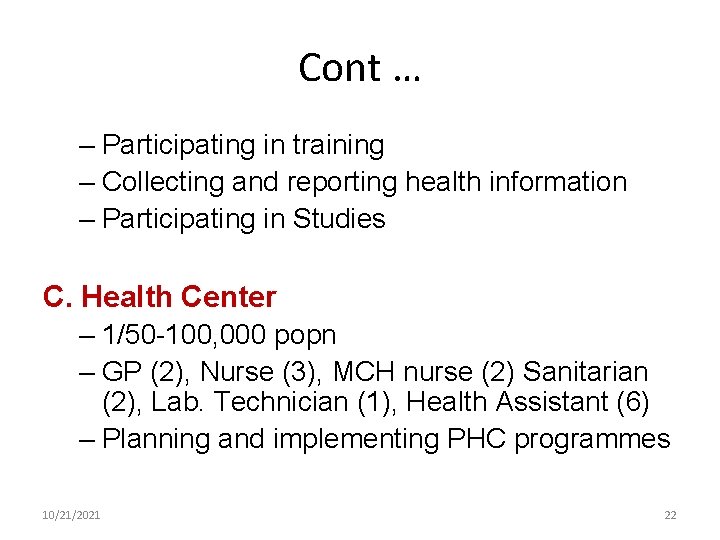 Cont …

– Participating in training
– Collecting and reporting health information
– Participating in Studies

C. Health Center
– 1/50-100,000 popn
– GP (2), Nurse (3), MCH nurse (2) Sanitarian (2), Lab. Technician (1), Health Assistant (6)
– Planning and implementing PHC programmes

10/21/2021

22